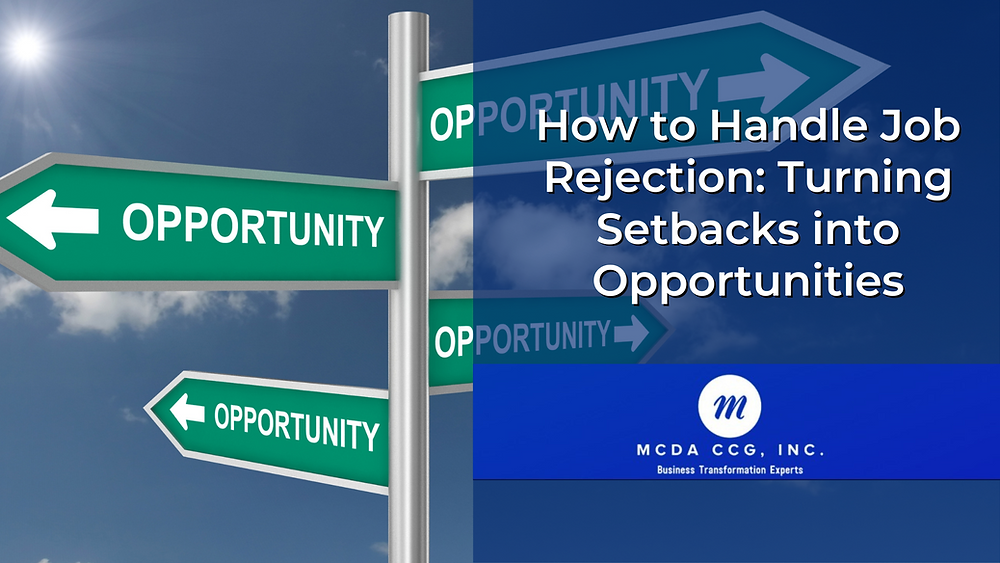 OPPORTUNITY

OPPORTUNITY

OPPORTUNITY

OPPORTUNITY

How to Handle Job Rejection: Turning Setbacks into Opportunities

m

MCDA CCG, INC.

Business Transformation Experts